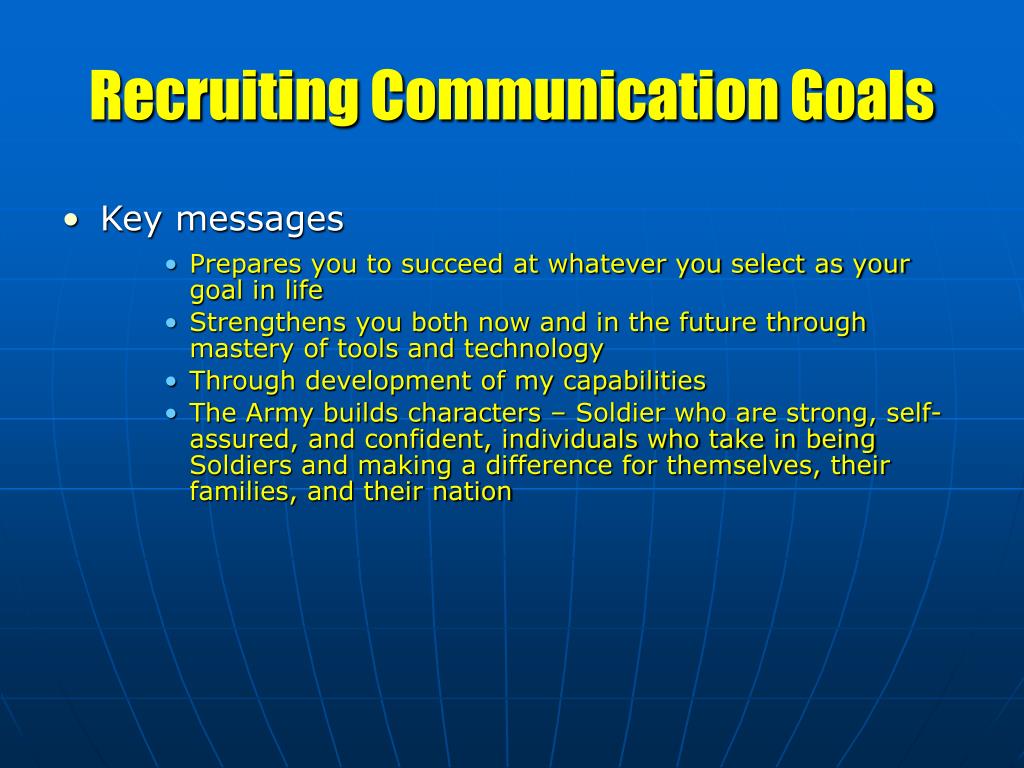 Recruiting Communication Goals

• Key messages
  • Prepares you to succeed at whatever you select as your goal in life
  • Strengthens you both now and in the future through mastery of tools and technology
  • Through development of my capabilities
  • The Army builds characters – Soldier who are strong, self-assured, and confident, individuals who take in being Soldiers and making a difference for themselves, their families, and their nation